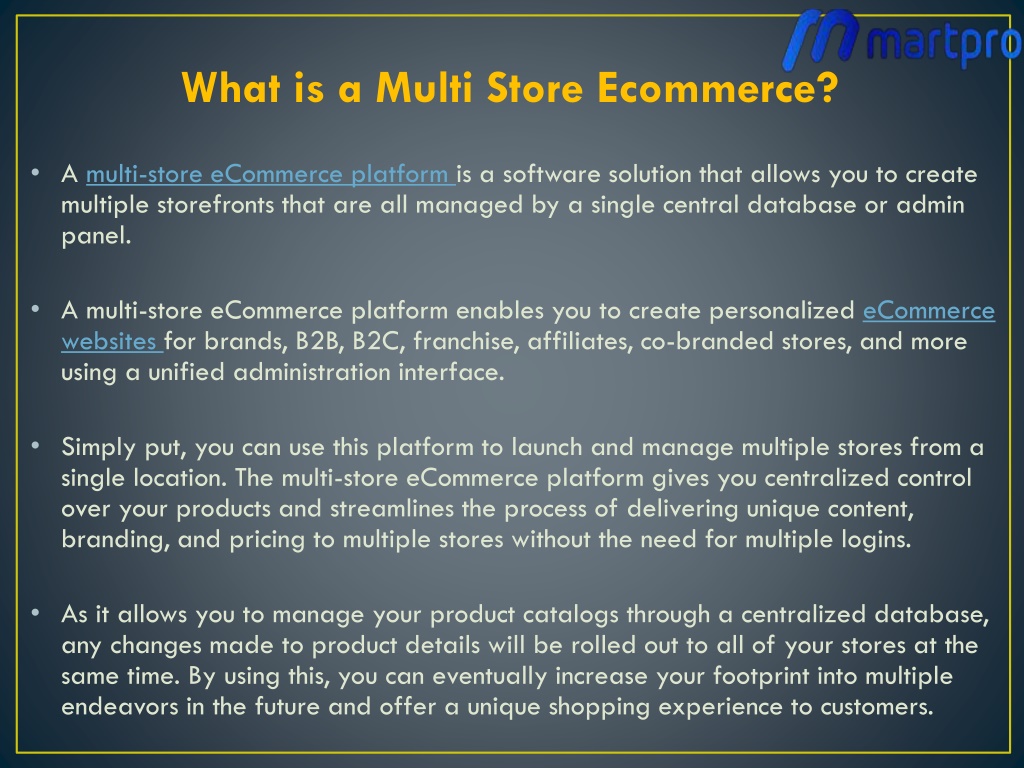 martpro

What is a Multi Store Ecommerce?

• A multi-store eCommerce platform is a software solution that allows you to create multiple storefronts that are all managed by a single central database or admin panel.

• A multi-store eCommerce platform enables you to create personalized eCommerce websites for brands, B2B, B2C, franchise, affiliates, co-branded stores, and more using a unified administration interface.

• Simply put, you can use this platform to launch and manage multiple stores from a single location. The multi-store eCommerce platform gives you centralized control over your products and streamlines the process of delivering unique content, branding, and pricing to multiple stores without the need for multiple logins.

• As it allows you to manage your product catalogs through a centralized database, any changes made to product details will be rolled out to all of your stores at the same time. By using this, you can eventually increase your footprint into multiple endeavors in the future and offer a unique shopping experience to customers.